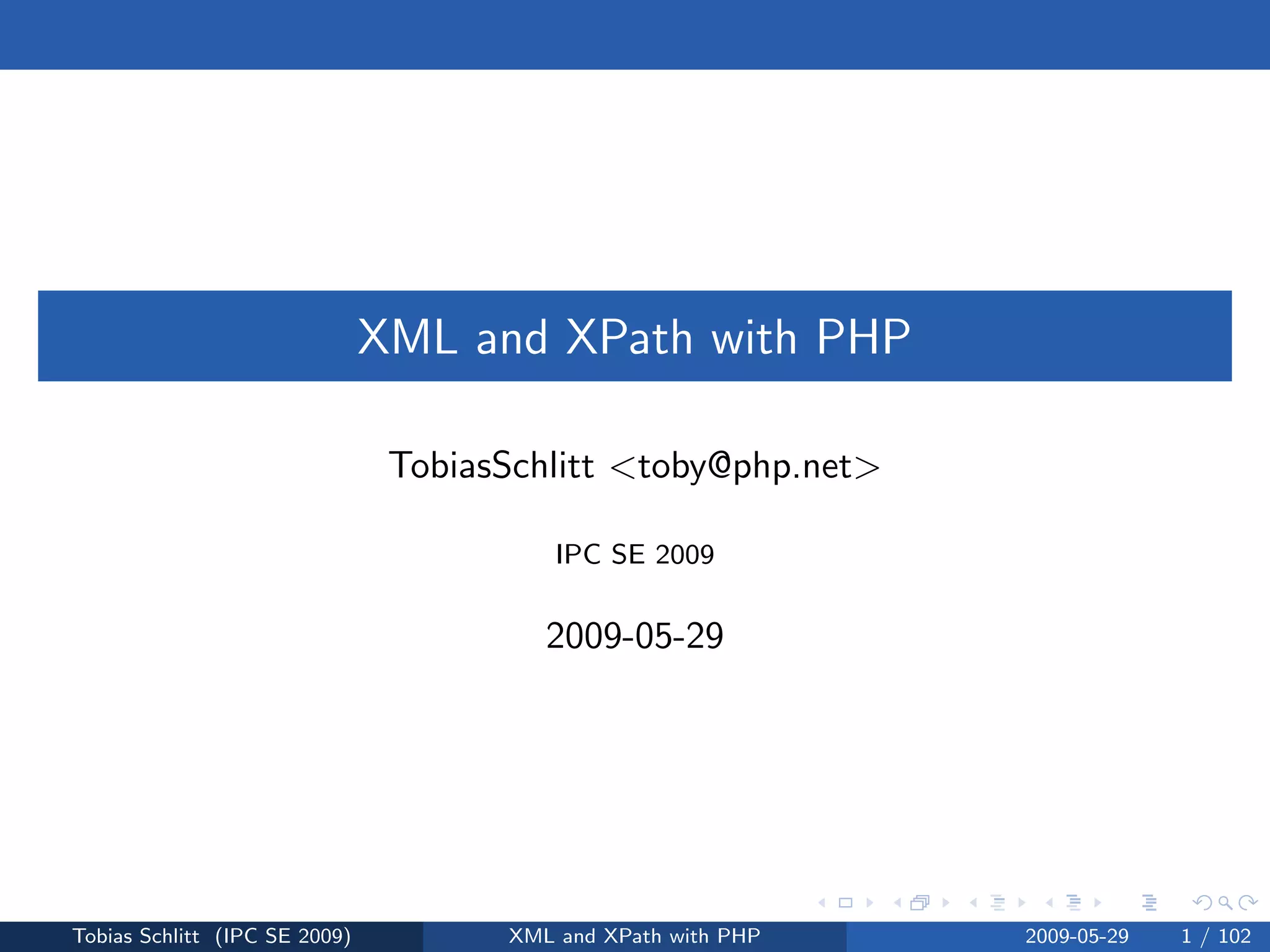 XML and XPath with PHP

TobiasSchlitt <toby@php.net>

IPC SE 2009

2009-05-29

Tobias Schlitt (IPC SE 2009) XML and XPath with PHP 2009-05-29 1 / 102